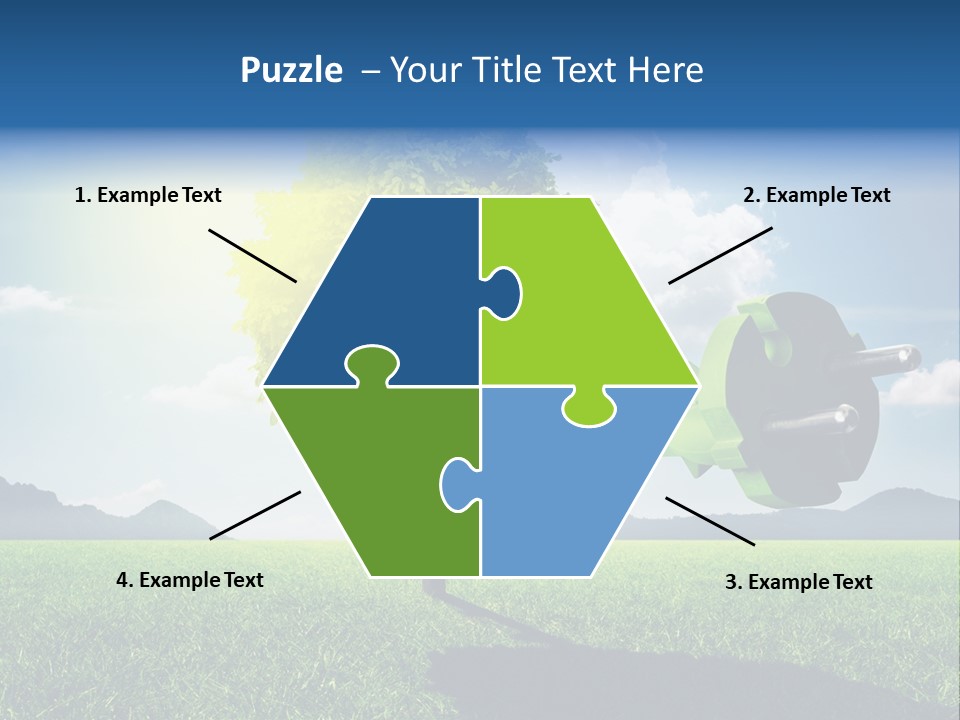 Puzzle – Your Title Text Here

1. Example Text

2. Example Text

4. Example Text

3. Example Text